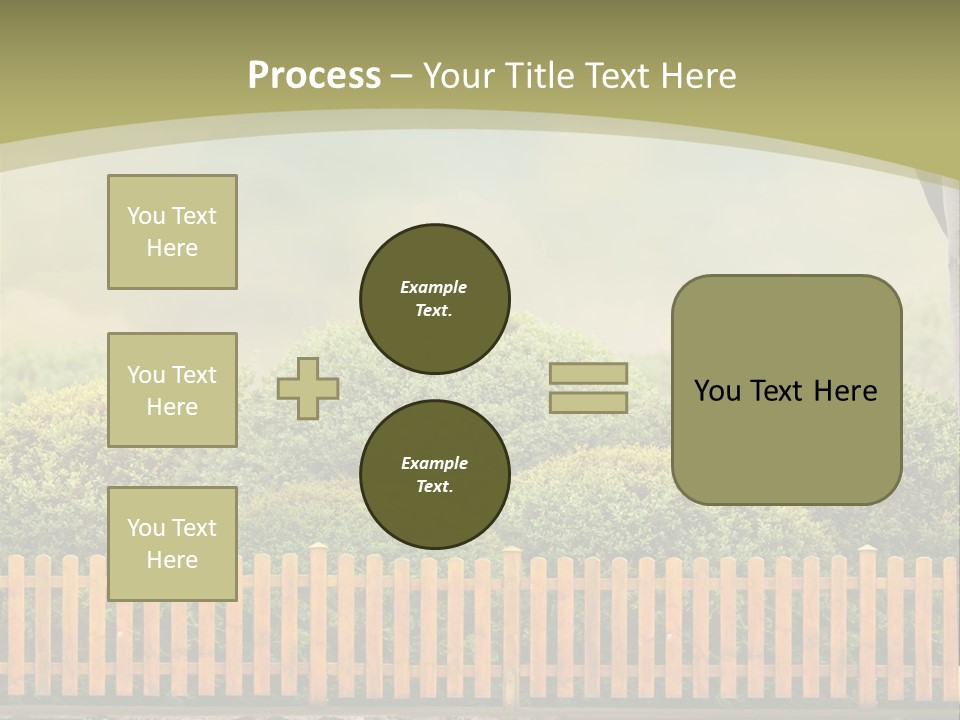 Process – Your Title Text Here

You Text Here

You Text Here

You Text Here

Example Text.

Example Text.

You Text Here